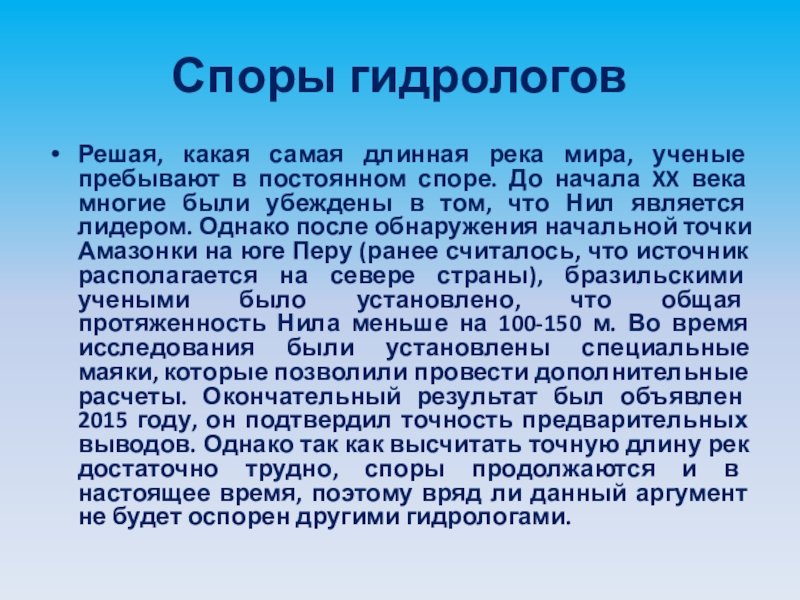 Споры гидрологов

• Решая, какая самая длинная река мира, ученые пребывают в постоянном споре. До начала XX века многие были убеждены в том, что Нил является лидером. Однако после обнаружения начальной точки Амазонки на юге Перу (ранее считалось, что источник располагается на севере страны), бразильскими учеными было установлено, что общая протяженность Нила меньше на 100-150 м. Во время исследования были установлены специальные маяки, которые позволили провести дополнительные расчеты. Окончательный результат был объявлен 2015 году, он подтвердил точность предварительных выводов. Однако так как высчитать точную длину рек достаточно трудно, споры продолжаются и в настоящее время, поэтому вряд ли данный аргумент не будет оспорен другими гидрологами.